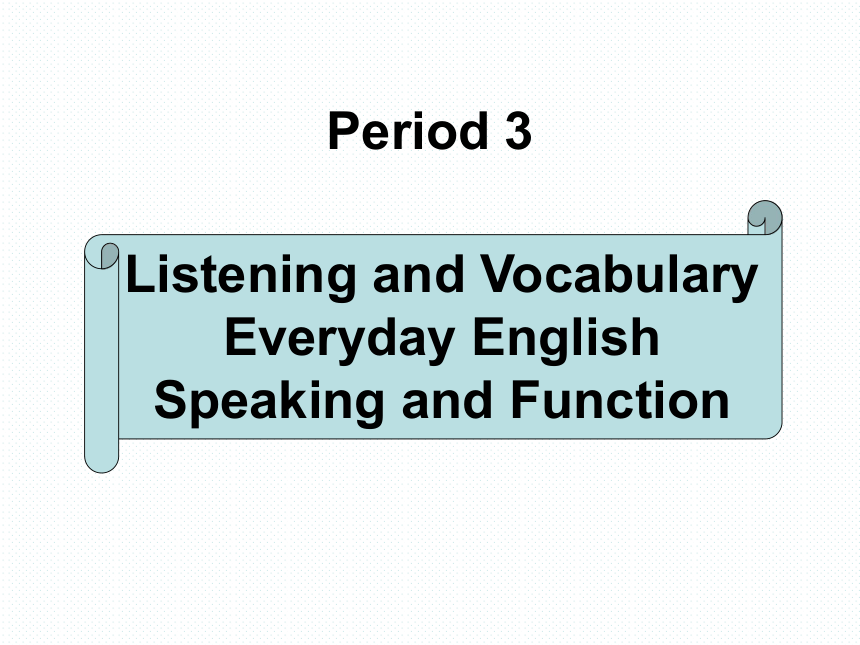 Period 3

Listening and Vocabulary
Everyday English
Speaking and Function